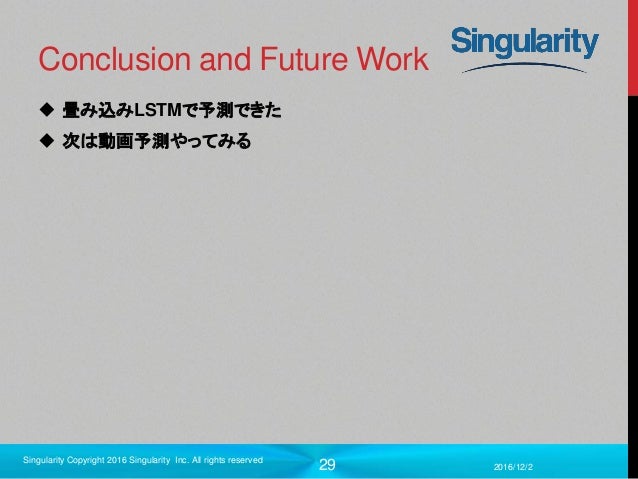 Conclusion and Future Work

Singularity

◆ 畳み込みLSTMで予測できた

◆ 次は動画予測やってみる

Singularity Copyright 2016 Singularity Inc. All rights reserved

29

2016/12/2